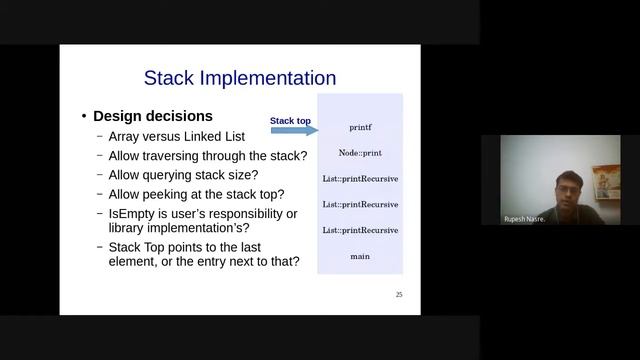 Stack Implementation

• Design decisions
– Array versus Linked List
– Allow traversing through the stack?
– Allow querying stack size?
– Allow peeking at the stack top?
– IsEmpty is user's responsibility or library implementation's?
– Stack Top points to the last element, or the entry next to that?

Stack top

printf
Node::print
List::printRecursive
List::printRecursive
List::printRecursive
main

25

Rupesh Nasre.